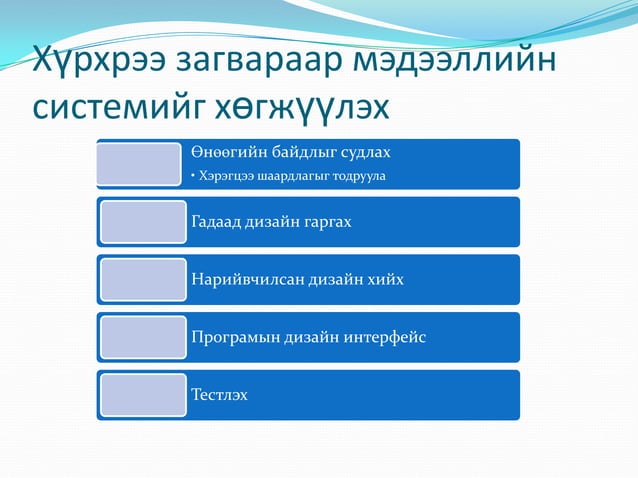 Хүрхрээ загвараар мэдээллийн системийг хөгжүүлэх

Өнөөгийн байдлыг судлах

• Хэрэгцээ шаардлагыг тодруула

Гадаад дизайн гаргах

Нарийвчилсан дизайн хийх

Програмын дизайн интерфейс

Тестлэх